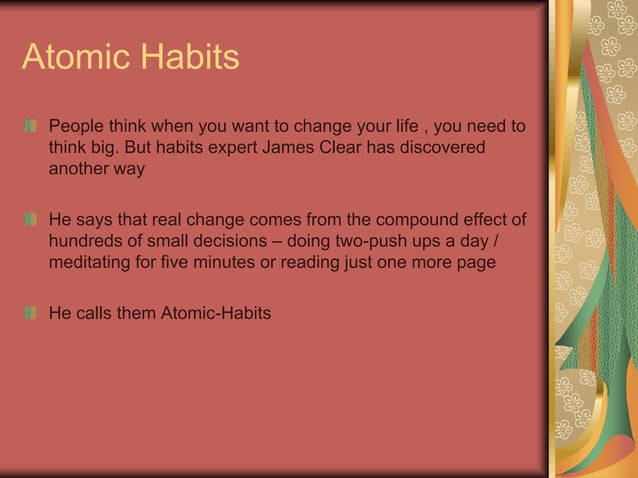 Atomic Habits

People think when you want to change your life , you need to think big. But habits expert James Clear has discovered another way

He says that real change comes from the compound effect of hundreds of small decisions – doing two-push ups a day / meditating for five minutes or reading just one more page

He calls them Atomic-Habits